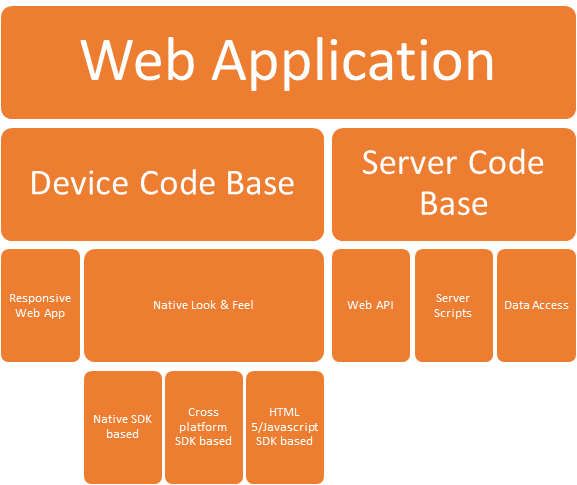 Web Application

Device Code Base

Server Code Base

Responsive Web App

Native Look & Feel

Web API

Server Scripts

Data Access

Native SDK based

Cross platform SDK based

HTML 5/Javascript SDK based